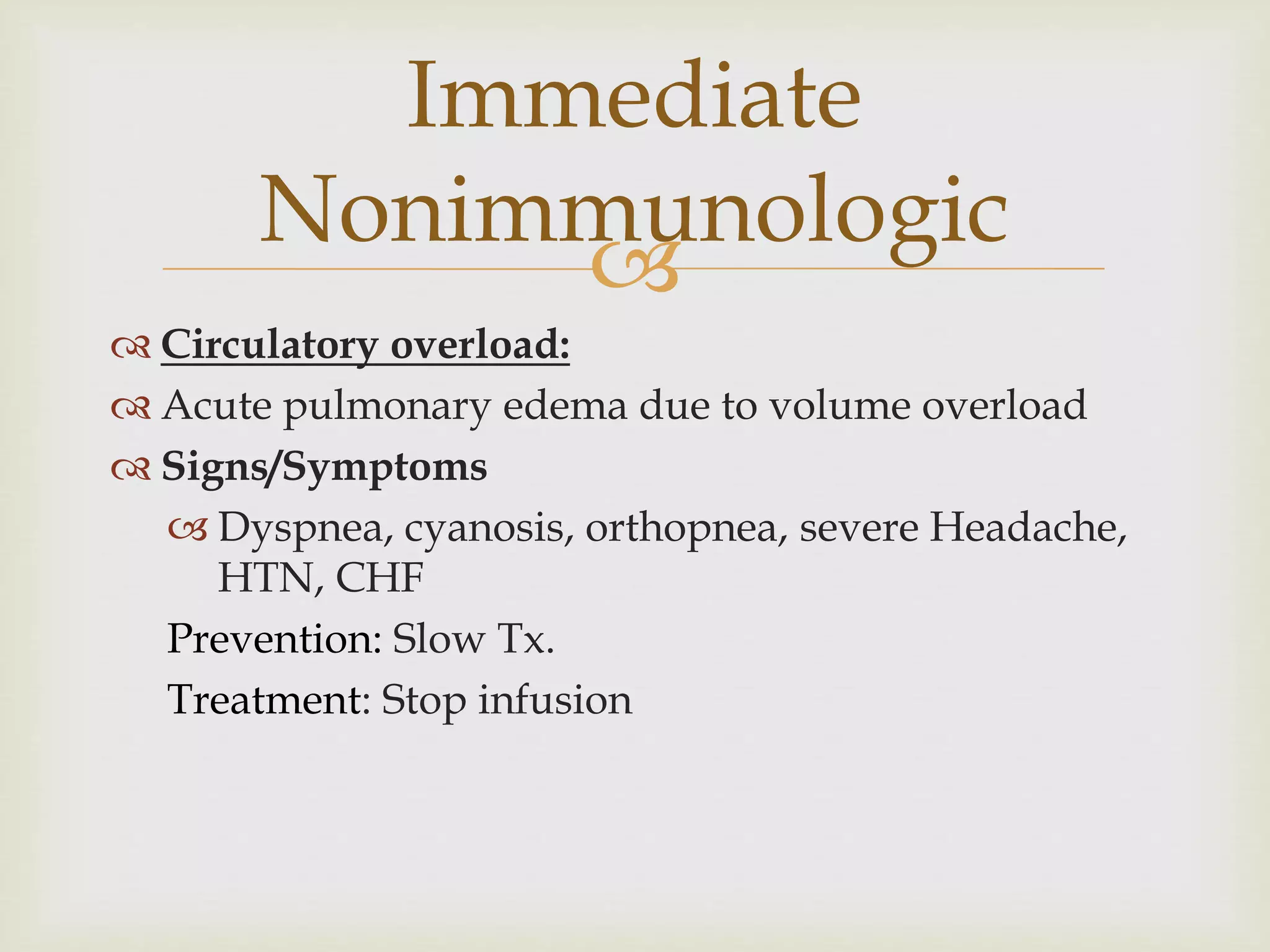 Immediate Nonimmunologic

Circulatory overload:

Acute pulmonary edema due to volume overload

Signs/Symptoms

Dyspnea, cyanosis, orthopnea, severe Headache, HTN, CHF

Prevention: Slow Tx.

Treatment: Stop infusion